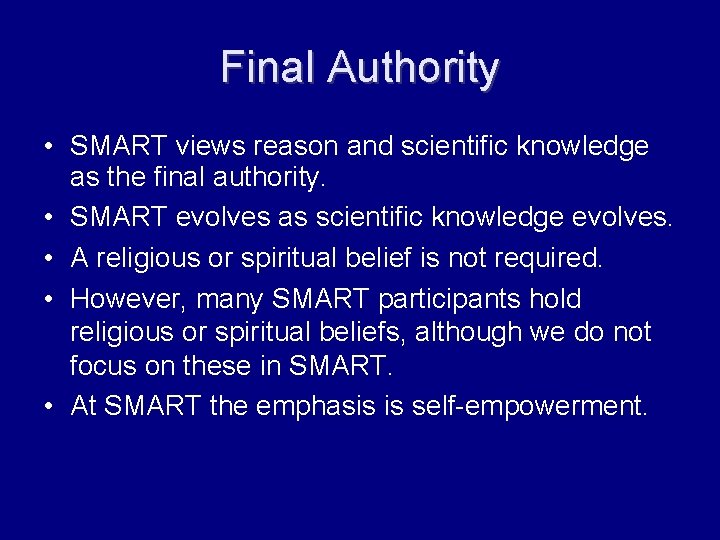 Final Authority

• SMART views reason and scientific knowledge as the final authority.
• SMART evolves as scientific knowledge evolves.
• A religious or spiritual belief is not required.
• However, many SMART participants hold religious or spiritual beliefs, although we do not focus on these in SMART.
• At SMART the emphasis is self-empowerment.